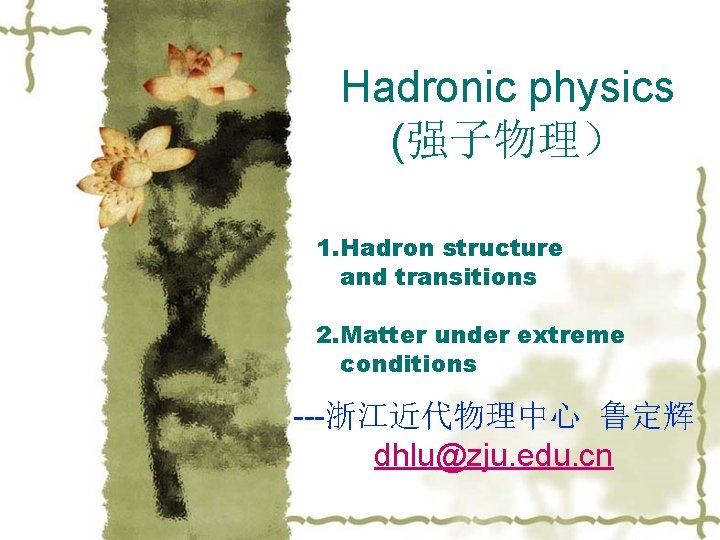 Hadronic physics
(强子物理）

1.Hadron structure and transitions

2.Matter under extreme conditions

---浙江近代物理中心 鲁定辉
dhlu@zju.edu.cn